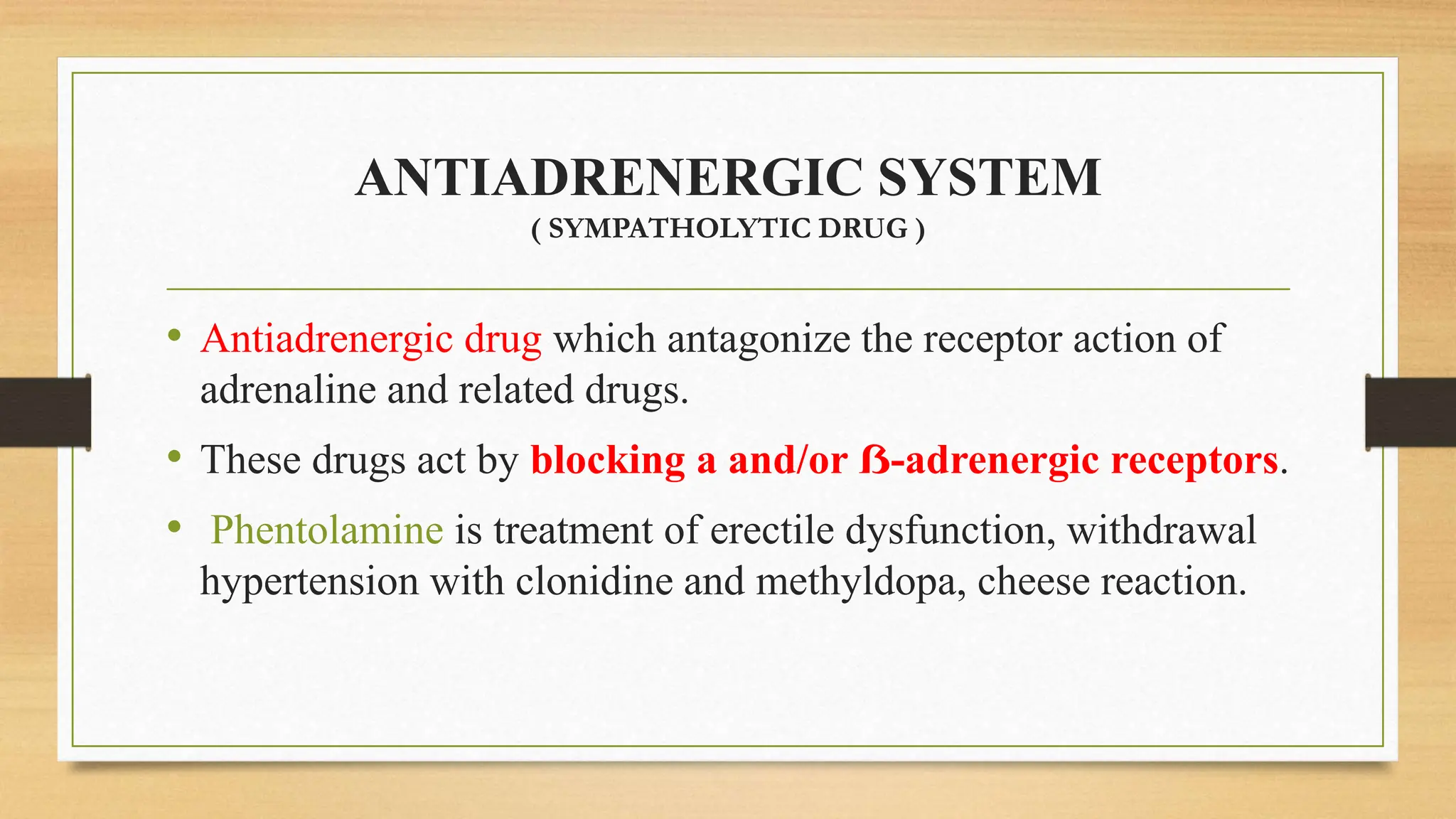 ANTIADRENERGIC SYSTEM
( SYMPATHOLYTIC DRUG )

• Antiadrenergic drug which antagonize the receptor action of adrenaline and related drugs.

• These drugs act by blocking a and/or ß-adrenergic receptors.

• Phentolamine is treatment of erectile dysfunction, withdrawal hypertension with clonidine and methyldopa, cheese reaction.